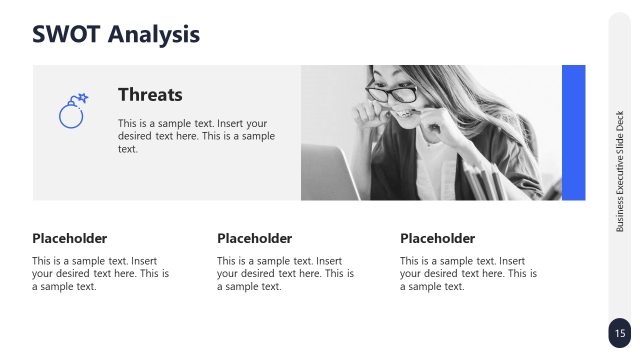 SWOT Analysis

Threats

This is a sample text. Insert your desired text here. This is a sample text.

Placeholder

This is a sample text. Insert your desired text here. This is a sample text.

Placeholder

This is a sample text. Insert your desired text here. This is a sample text.

Placeholder

This is a sample text. Insert your desired text here. This is a sample text.

Business Executive Slide Deck

15